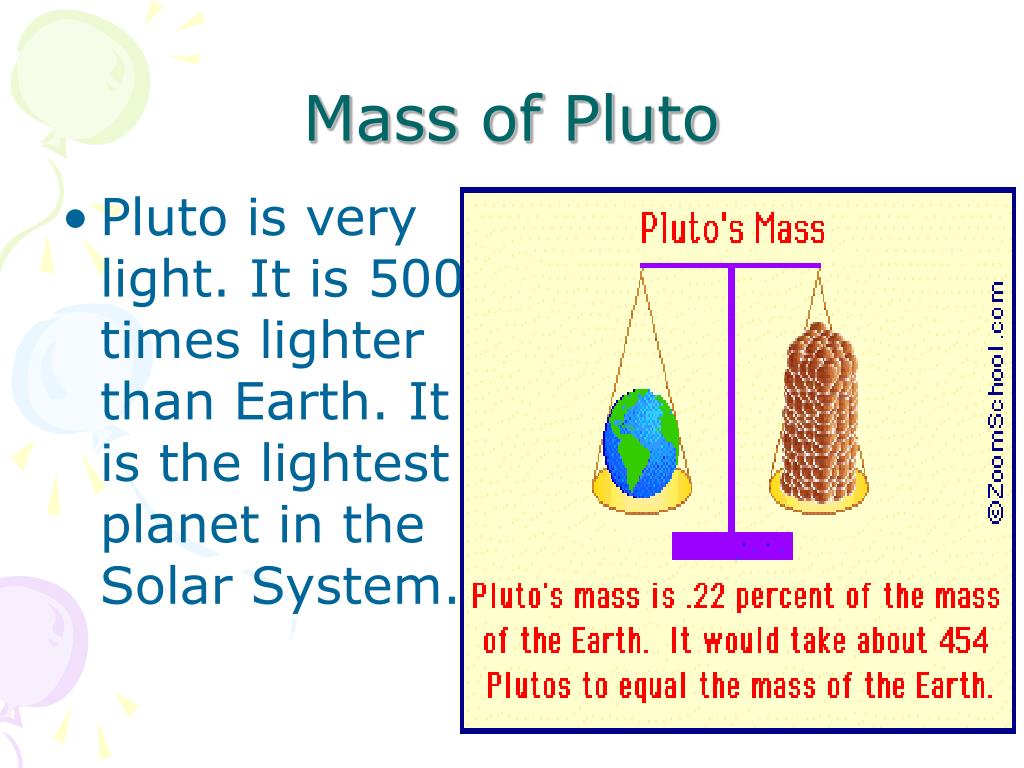 Mass of Pluto

• Pluto is very light. It is 500 times lighter than Earth. It is the lightest planet in the Solar System.

Pluto's Mass

©ZoomSchool.com

Pluto's mass is .22 percent of the mass of the Earth. It would take about 454 Plutos to equal the mass of the Earth.